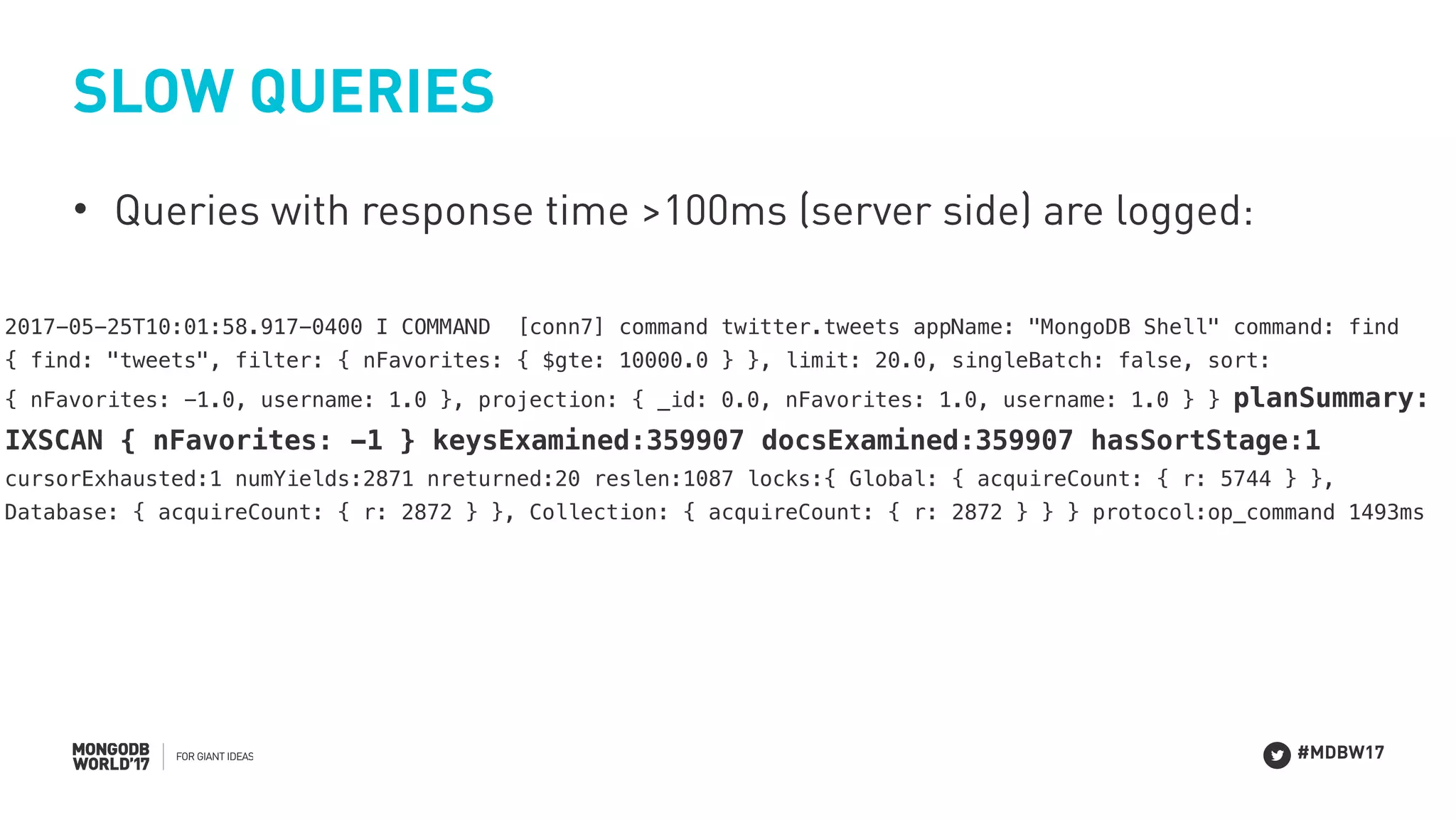 SLOW QUERIES

• Queries with response time >100ms (server side) are logged:

2017-05-25T10:01:58.917-0400 I COMMAND [conn7] command twitter.tweets appName: "MongoDB Shell" command: find { find: "tweets", filter: { nFavorites: { $gte: 10000.0 } }, limit: 20.0, singleBatch: false, sort: { nFavorites: -1.0, username: 1.0 }, projection: { _id: 0.0, nFavorites: 1.0, username: 1.0 } } planSummary: IXSCAN { nFavorites: -1 } keysExamined:359907 docsExamined:359907 hasSortStage:1 cursorExhausted:1 numYields:2871 nreturned:20 reslen:1087 locks:{ Global: { acquireCount: { r: 5744 } }, Database: { acquireCount: { r: 2872 } }, Collection: { acquireCount: { r: 2872 } } } protocol:op_command 1493ms

MONGODB WORLD'17 | FOR GIANT IDEAS

#MDBW17